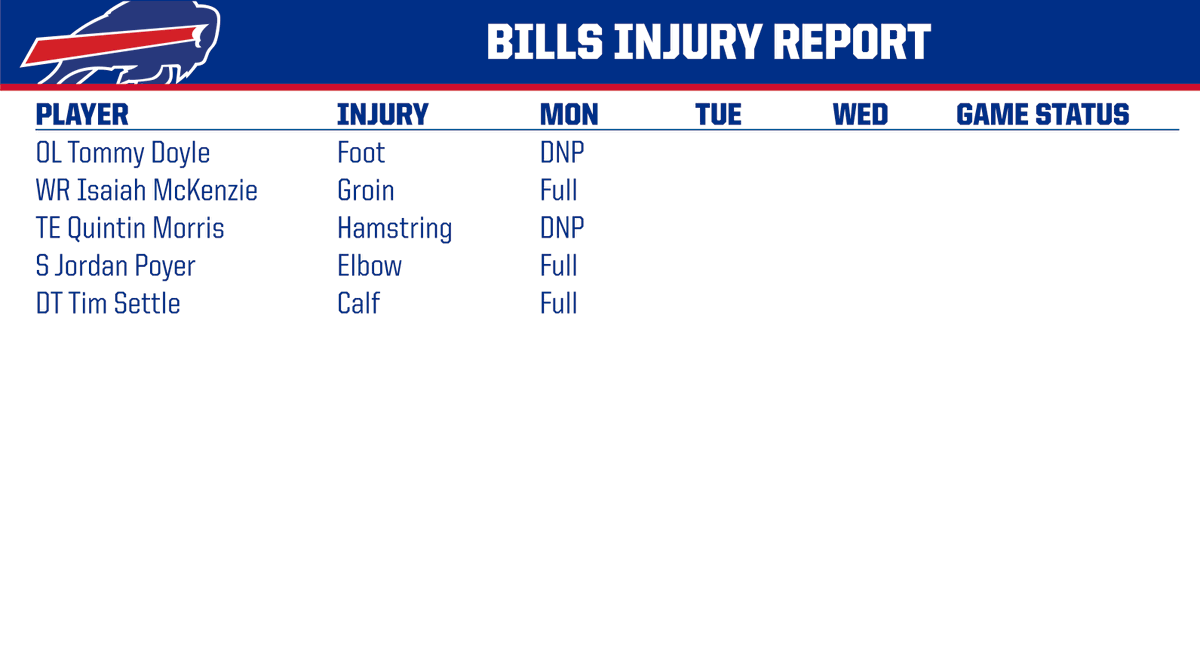 BILLS INJURY REPORT

| PLAYER | INJURY | MON | TUE | WED | GAME STATUS |
|---|---|---|---|---|---|
| OL Tommy Doyle | Foot | DNP | | | |
| WR Isaiah McKenzie | Groin | Full | | | |
| TE Quintin Morris | Hamstring | DNP | | | |
| S Jordan Poyer | Elbow | Full | | | |
| DT Tim Settle | Calf | Full | | | |